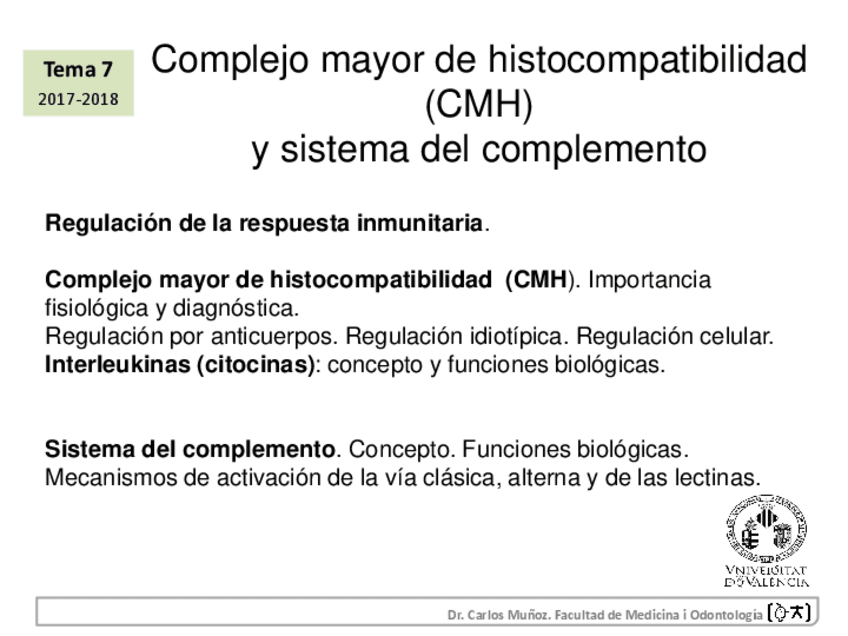 Tema 7
2017-2018

Complejo mayor de histocompatibilidad (CMH)
y sistema del complemento

Regulación de la respuesta inmunitaria.

Complejo mayor de histocompatibilidad (CMH). Importancia fisiológica y diagnóstica.
Regulación por anticuerpos. Regulación idiotípica. Regulación celular.
Interleukinas (citocinas): concepto y funciones biológicas.

Sistema del complemento. Concepto. Funciones biológicas.
Mecanismos de activación de la vía clásica, alterna y de las lectinas.

VNIVERSITAT DE VALÈNCIA

Dr. Carlos Muñoz. Facultad de Medicina i Odontología